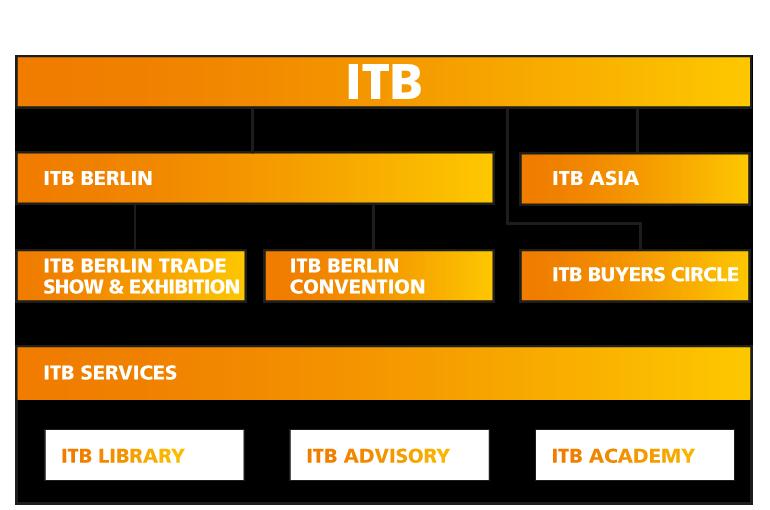 ITB

ITB BERLIN

ITB ASIA

ITB BERLIN TRADE SHOW & EXHIBITION

ITB BERLIN CONVENTION

ITB BUYERS CIRCLE

ITB SERVICES

ITB LIBRARY

ITB ADVISORY

ITB ACADEMY